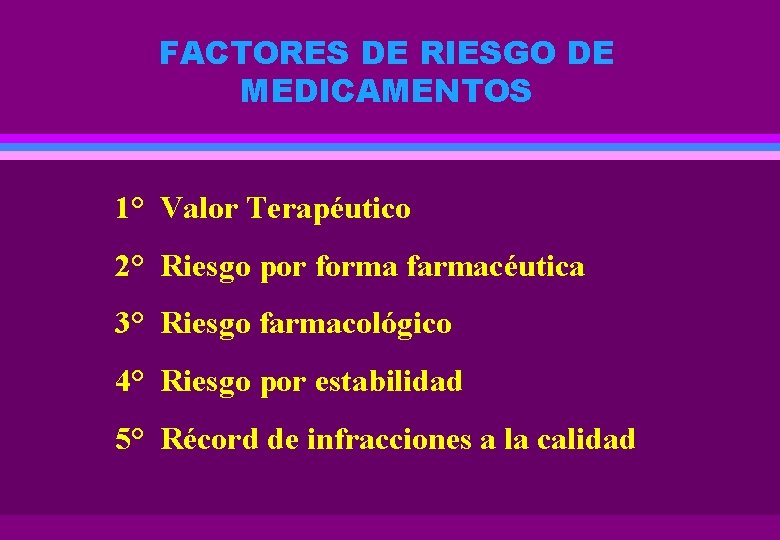 FACTORES DE RIESGO DE MEDICAMENTOS

1° Valor Terapéutico

2° Riesgo por forma farmacéutica

3° Riesgo farmacológico

4° Riesgo por estabilidad

5° Récord de infracciones a la calidad